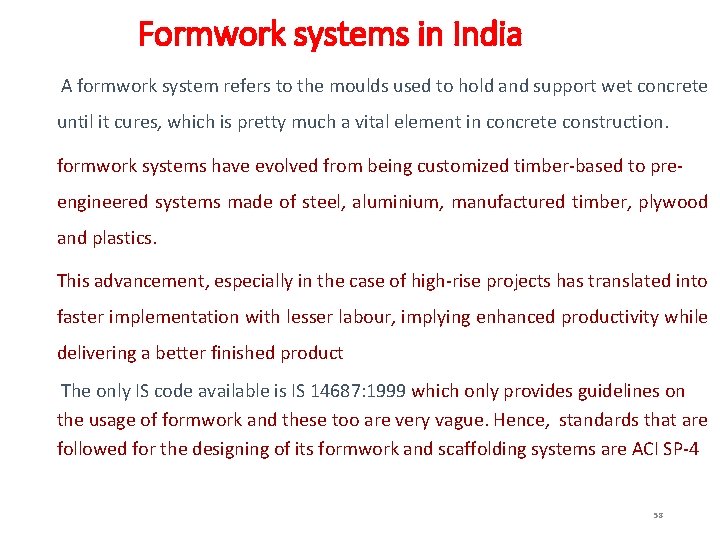 Formwork systems in India

A formwork system refers to the moulds used to hold and support wet concrete until it cures, which is pretty much a vital element in concrete construction.

formwork systems have evolved from being customized timber-based to pre-engineered systems made of steel, aluminium, manufactured timber, plywood and plastics.

This advancement, especially in the case of high-rise projects has translated into faster implementation with lesser labour, implying enhanced productivity while delivering a better finished product

The only IS code available is IS 14687:1999 which only provides guidelines on the usage of formwork and these too are very vague. Hence, standards that are followed for the designing of its formwork and scaffolding systems are ACI SP-4

58